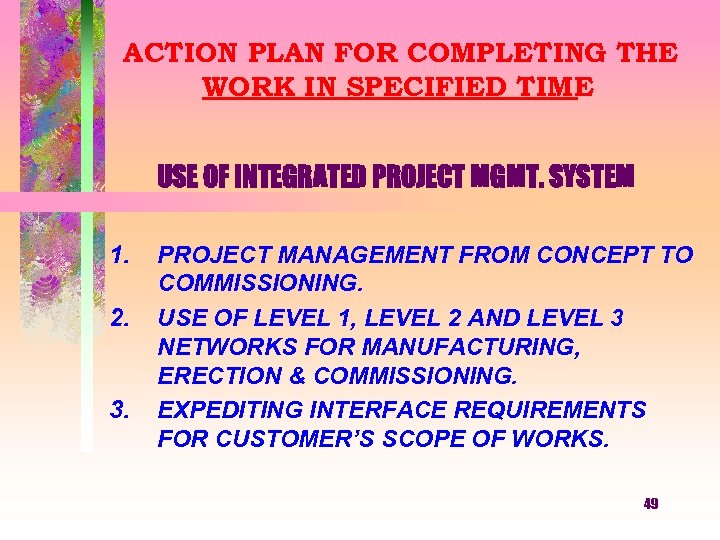 ACTION PLAN FOR COMPLETING THE WORK IN SPECIFIED TIME

USE OF INTEGRATED PROJECT MGMT. SYSTEM

1. PROJECT MANAGEMENT FROM CONCEPT TO COMMISSIONING.

2. USE OF LEVEL 1, LEVEL 2 AND LEVEL 3 NETWORKS FOR MANUFACTURING, ERECTION & COMMISSIONING.

3. EXPEDITING INTERFACE REQUIREMENTS FOR CUSTOMER'S SCOPE OF WORKS.

49